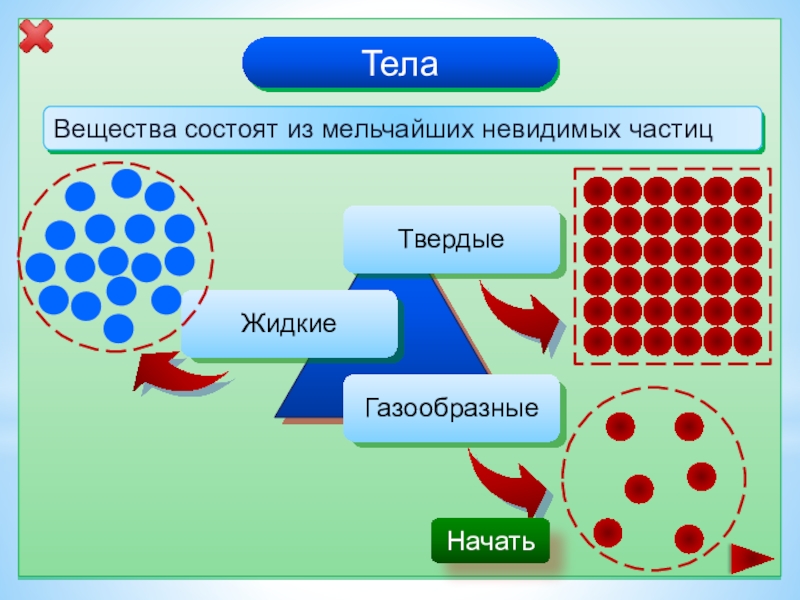 Тела

Вещества состоят из мельчайших невидимых частиц

Твердые

Жидкие

Газообразные

Начать